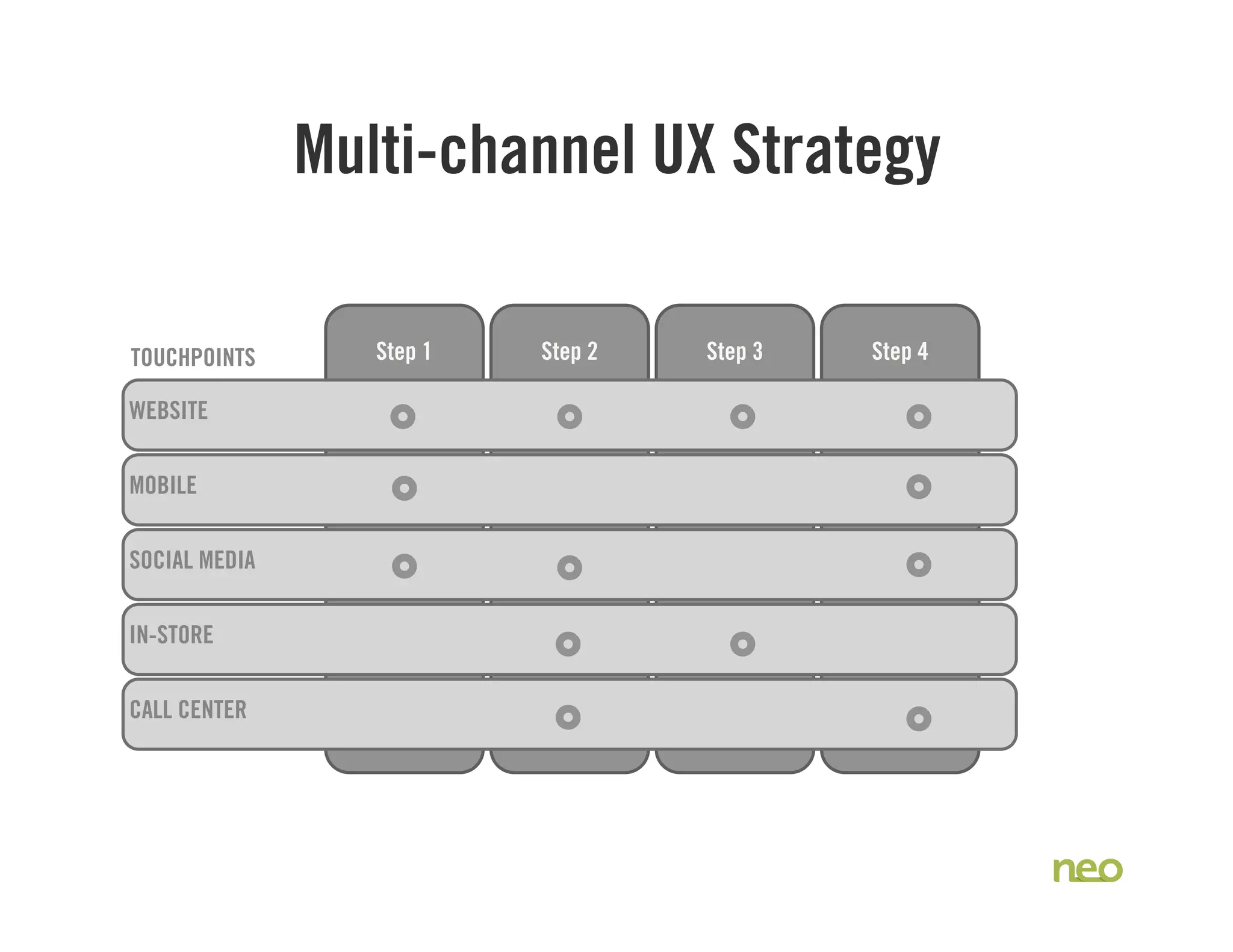 Multi-channel UX Strategy

| TOUCHPOINTS | Step 1 | Step 2 | Step 3 | Step 4 |
|---|---|---|---|---|
| WEBSITE | | | | |
| MOBILE | | | | |
| SOCIAL MEDIA | | | | |
| IN-STORE | | | | |
| CALL CENTER | | | | |

neo